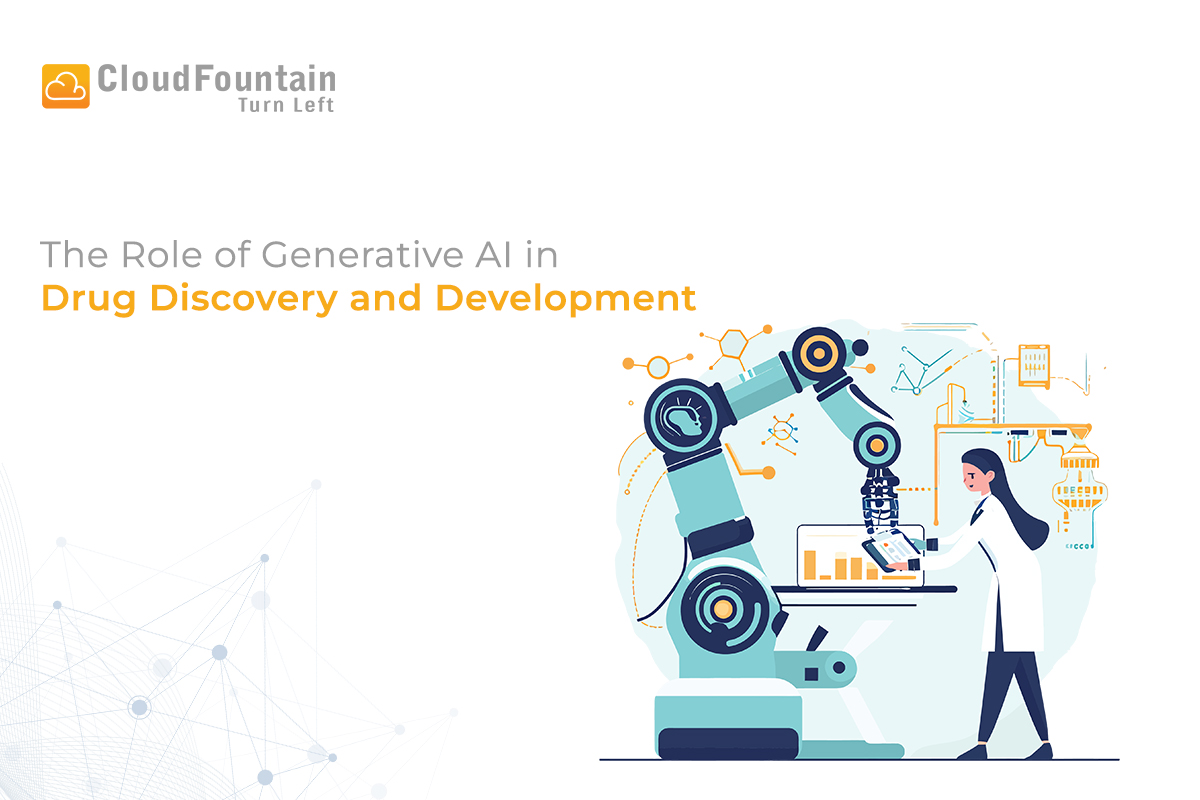 CloudFountain
Turn Left

The Role of Generative AI in
Drug Discovery and Development